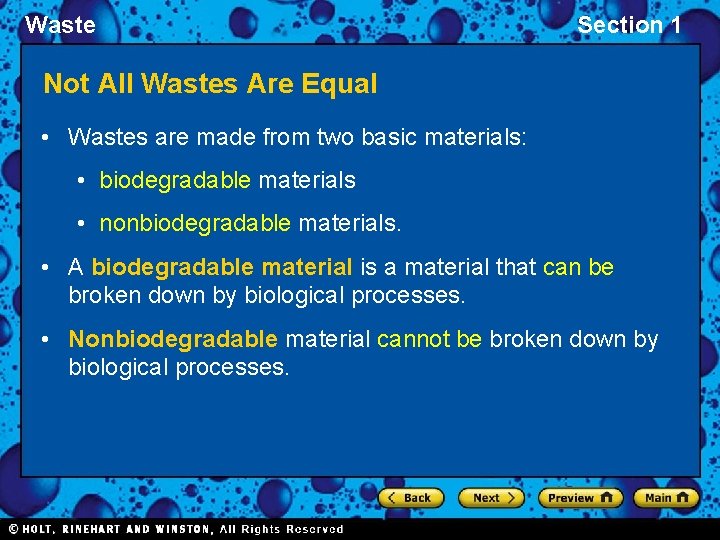 Waste

Section 1

Not All Wastes Are Equal

• Wastes are made from two basic materials:

• biodegradable materials

• nonbiodegradable materials.

• A biodegradable material is a material that can be broken down by biological processes.

• Nonbiodegradable material cannot be broken down by biological processes.

Back Next Preview Main

© HOLT, RINEHART AND WINSTON, All Rights Reserved